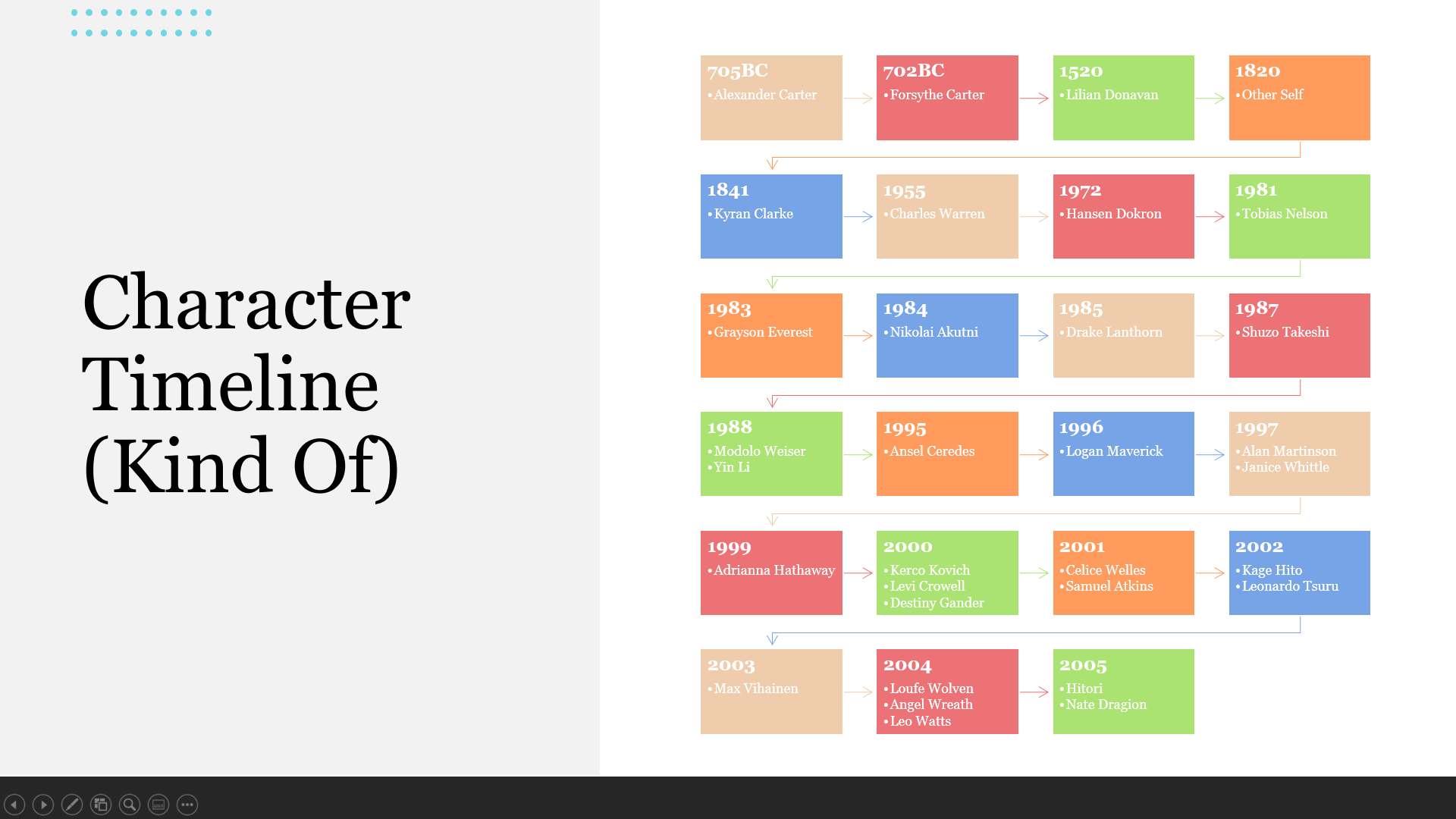 Character Timeline (Kind Of)

705BC
• Alexander Carter

702BC
• Forsythe Carter

1520
• Lilian Donavan

1820
• Other Self

1841
• Kyran Clarke

1955
• Charles Warren

1972
• Hansen Dokron

1981
• Tobias Nelson

1983
• Grayson Everest

1984
• Nikolai Akutni

1985
• Drake Lanthorn

1987
• Shuzo Takeshi

1988
• Modolo Weiser
• Yin Li

1995
• Ansel Ceredes

1996
• Logan Maverick

1997
• Alan Martinson
• Janice Whittle

1999
• Adrianna Hathaway

2000
• Kerco Kovich
• Levi Crowell
• Destiny Gander

2001
• Celice Welles
• Samuel Atkins

2002
• Kage Hito
• Leonardo Tsuru

2003
• Max Vihainen

2004
• Loufe Wolven
• Angel Wreath
• Leo Watts

2005
• Hitori
• Nate Dragion